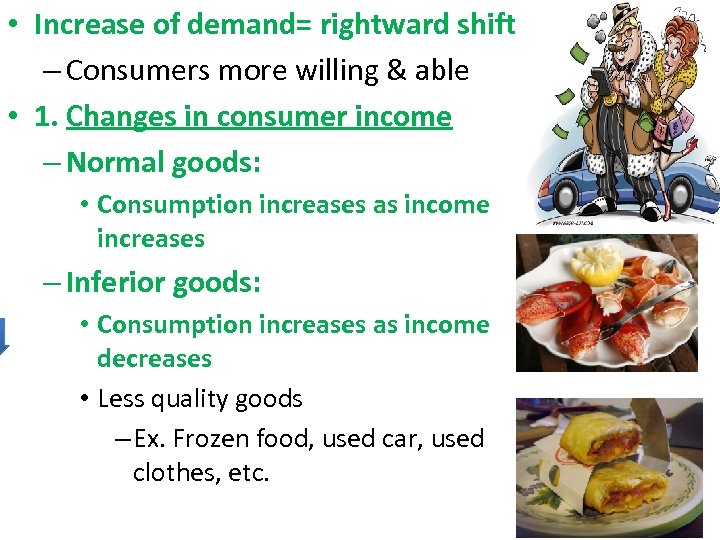 • Increase of demand= rightward shift
– Consumers more willing & able
• 1. Changes in consumer income
– Normal goods:
• Consumption increases as income increases
– Inferior goods:
• Consumption increases as income decreases
• Less quality goods
– Ex. Frozen food, used car, used clothes, etc.